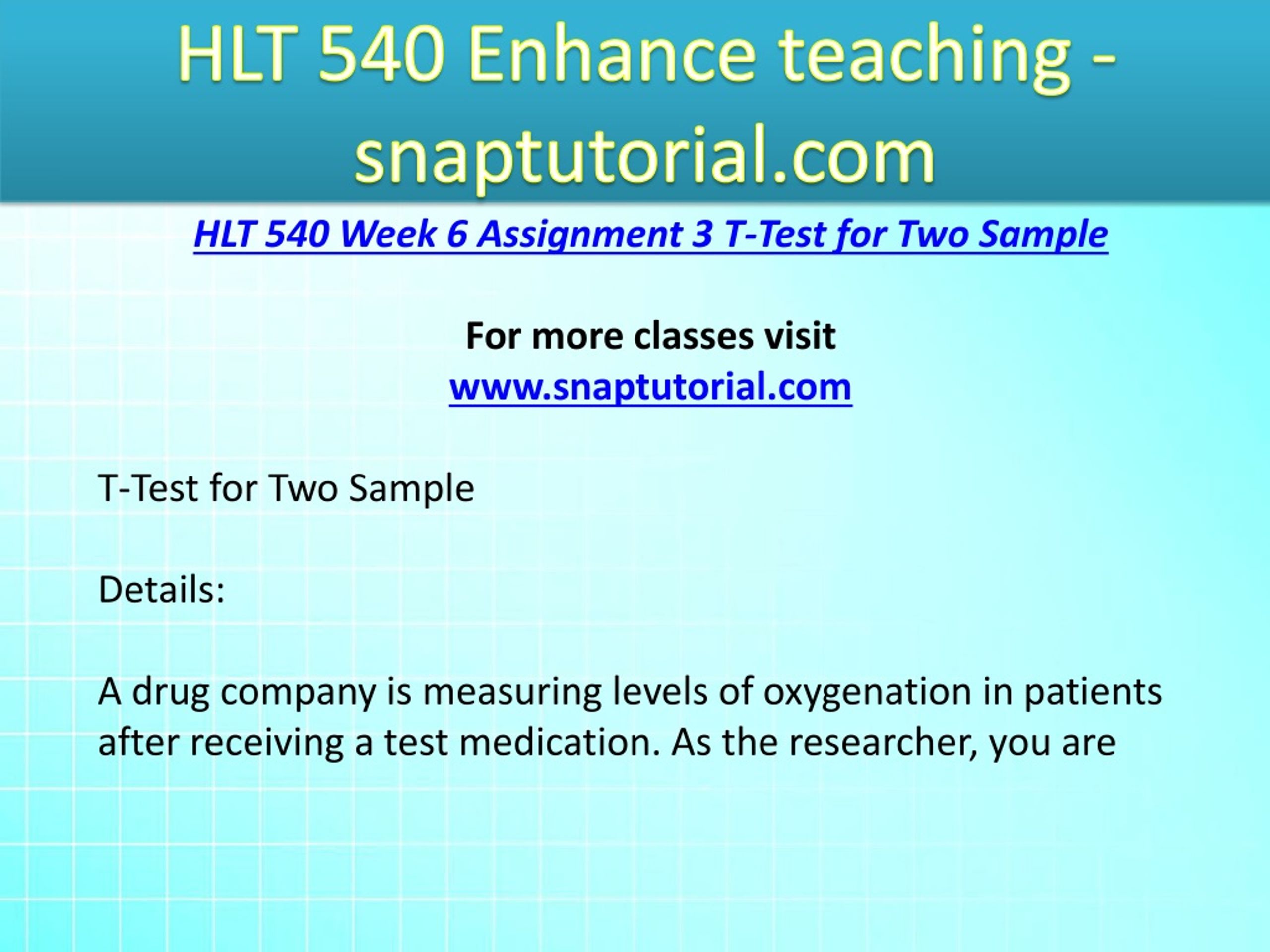 HLT 540 Enhance teaching - snaptutorial.com

HLT 540 Week 6 Assignment 3 T-Test for Two Sample

For more classes visit
www.snaptutorial.com

T-Test for Two Sample

Details:

A drug company is measuring levels of oxygenation in patients after receiving a test medication. As the researcher, you are